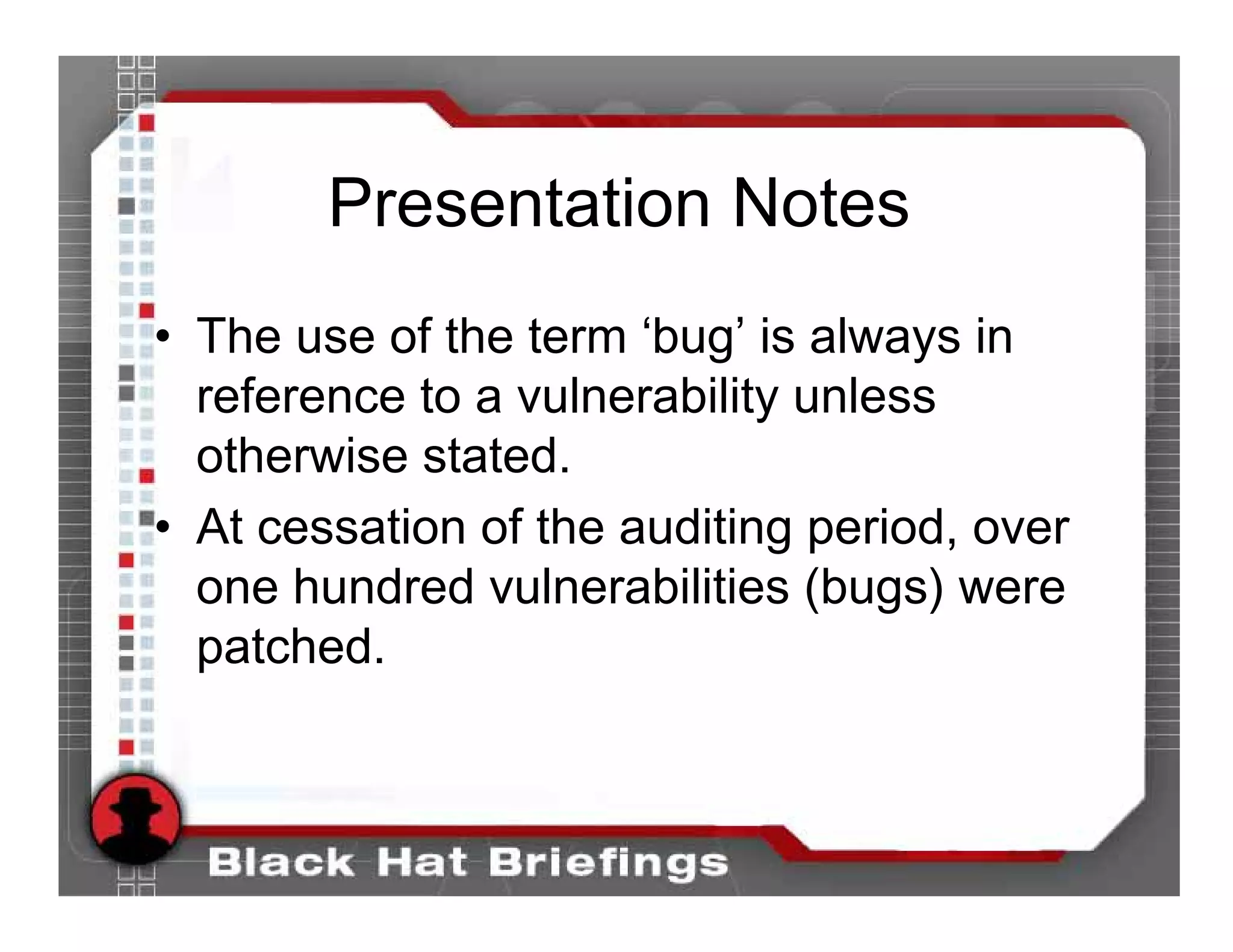 Presentation Notes

• The use of the term ‘bug’ is always in reference to a vulnerability unless otherwise stated.
• At cessation of the auditing period, over one hundred vulnerabilities (bugs) were patched.

Black Hat Briefings